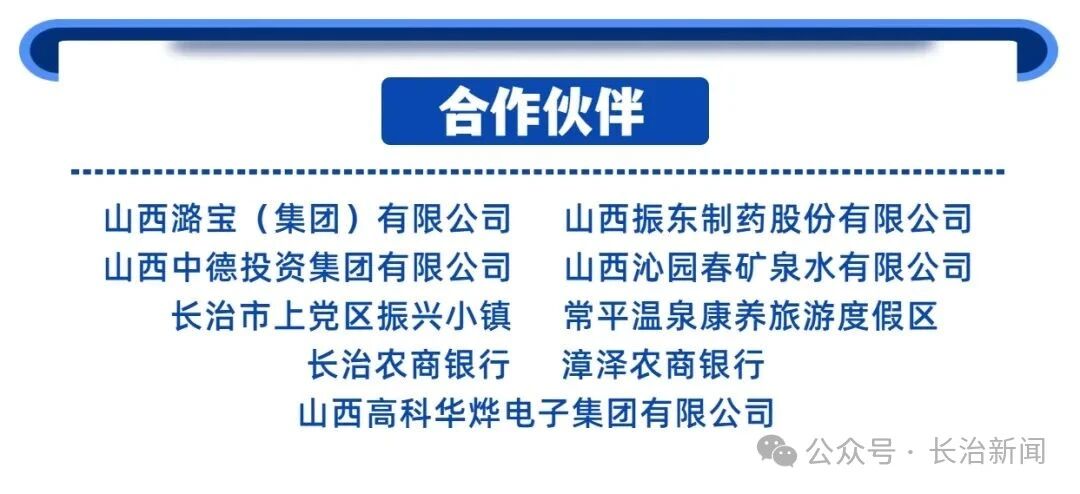 合作伙伴

山西潞宝（集团）有限公司 山西振东制药股份有限公司
山西中德投资集团有限公司 山西沁园春矿泉水有限公司
长治市上党区振兴小镇 常平温泉康养旅游度假区
长治农商银行 漳泽农商银行
山西高科华烨电子集团有限公司

公众号 · 长治新闻